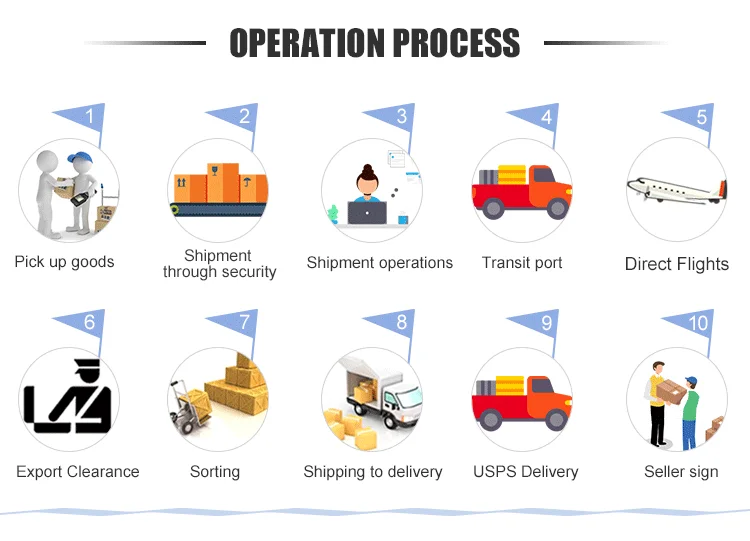 OPERATION PROCESS

1
Pick up goods

2
Shipment through security

3
Shipment operations

4
Transit port

5
Direct Flights

6
Export Clearance

7
Sorting

8
Shipping to delivery

9
USPS Delivery

10
Seller sign